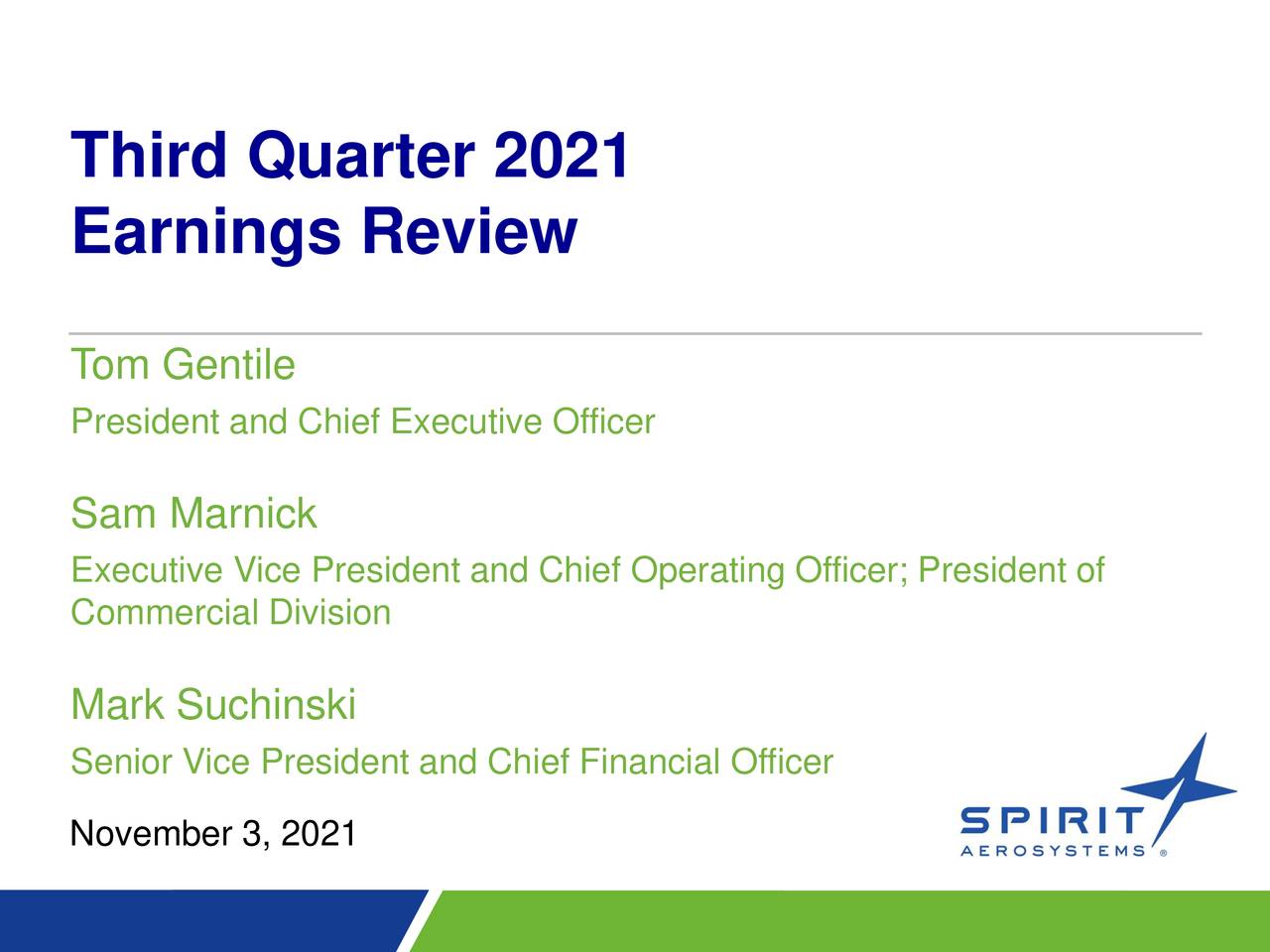 Third Quarter 2021
Earnings Review

Tom Gentile
President and Chief Executive Officer

Sam Marnick
Executive Vice President and Chief Operating Officer; President of Commercial Division

Mark Suchinski
Senior Vice President and Chief Financial Officer

November 3, 2021

SPIRIT
AEROSYSTEMS ®